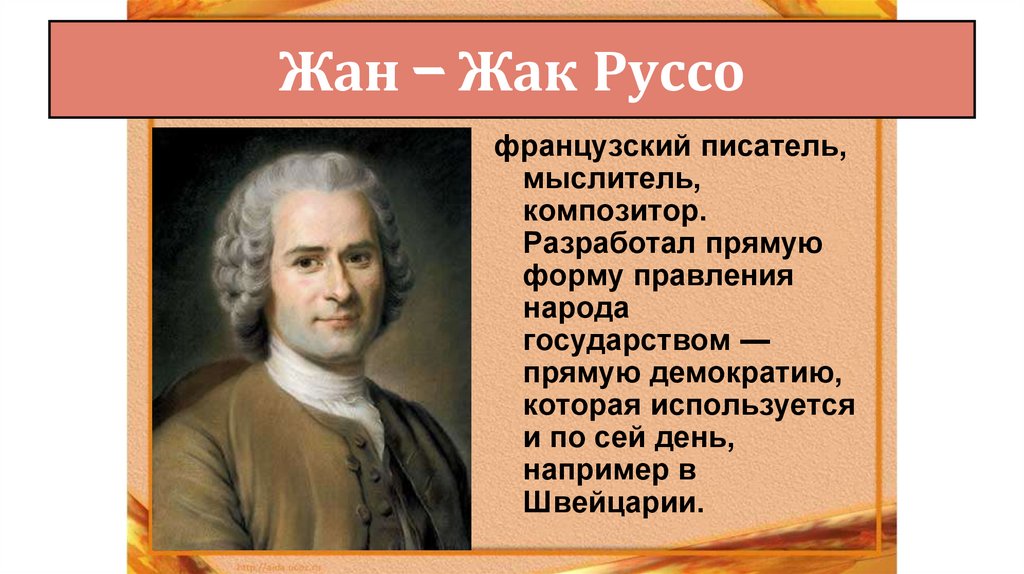 Жан – Жак Руссо

французский писатель, мыслитель, композитор. Разработал прямую форму правления народа государством — прямую демократию, которая используется и по сей день, например в Швейцарии.

http://aida.ucoz.ru